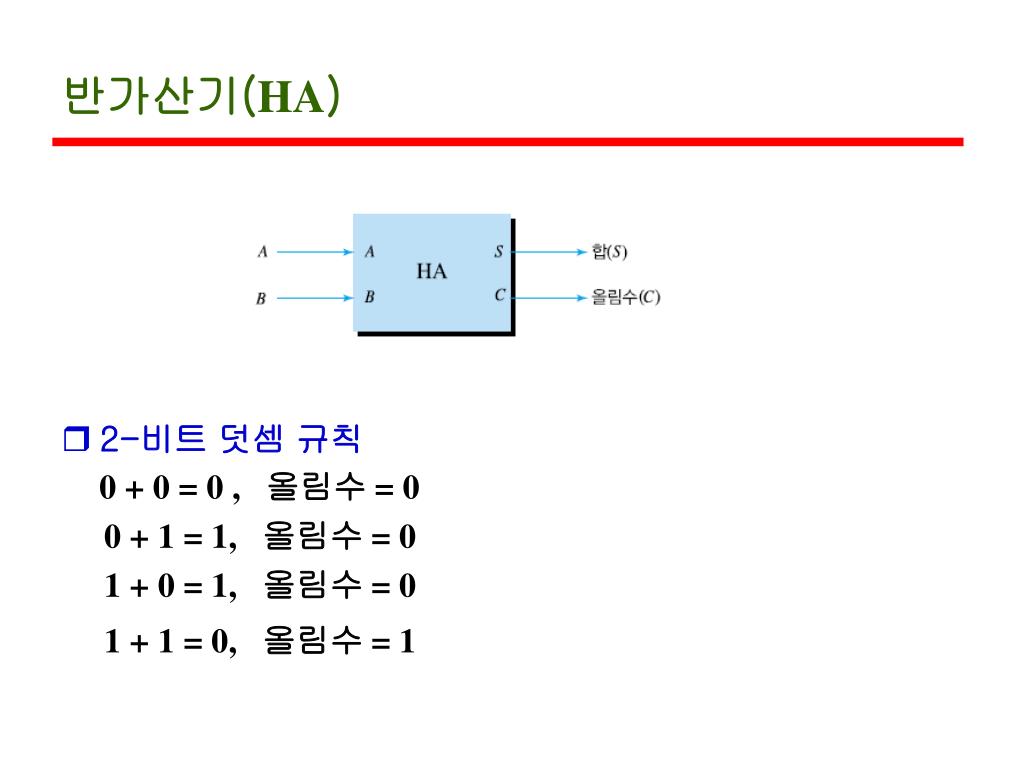 반가산기(HA)

A

B

A

B

HA

S

C

합(S)

올림수(C)

❒ 2-비트 덧셈 규칙

0 + 0 = 0 ,   올림수 = 0

0 + 1 = 1,   올림수 = 0

1 + 0 = 1,   올림수 = 0

1 + 1 = 0,   올림수 = 1